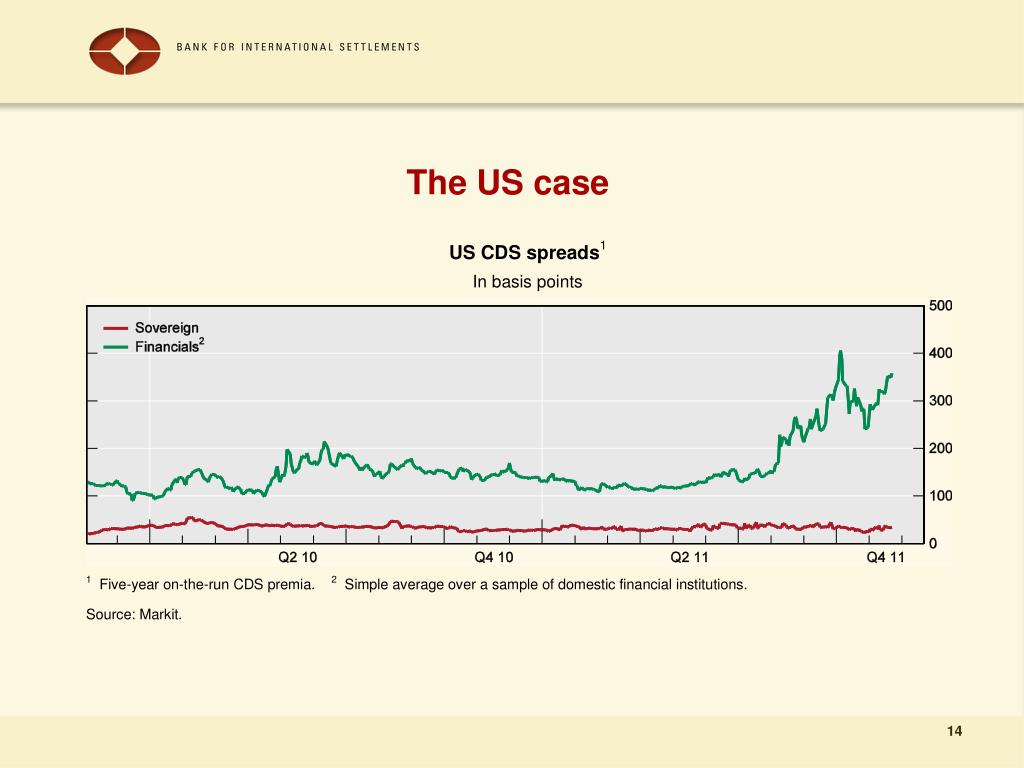 BANK FOR INTERNATIONAL SETTLEMENTS

The US case

US CDS spreads$^1$

In basis points

Sovereign

Financials$^2$

500

400

300

200

100

0

Q2 10

Q4 10

Q2 11

Q4 11

$^1$ Five-year on-the-run CDS premia. $^2$ Simple average over a sample of domestic financial institutions.

Source: Markit.

14